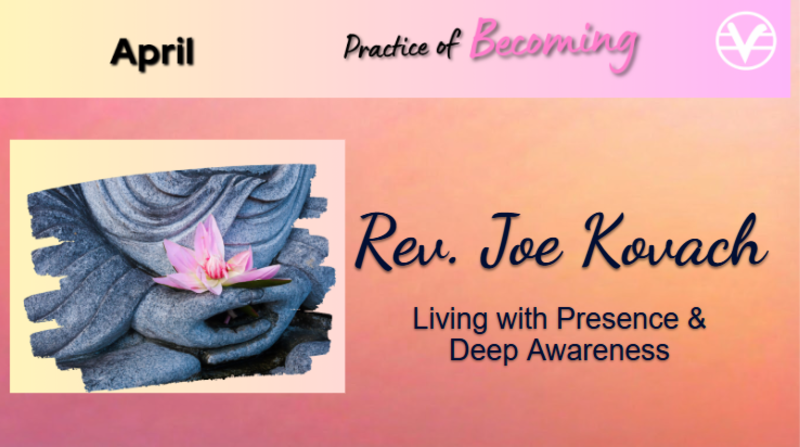 April

Practice of Becoming

Rev. Joe Kovach

Living with Presence & Deep Awareness